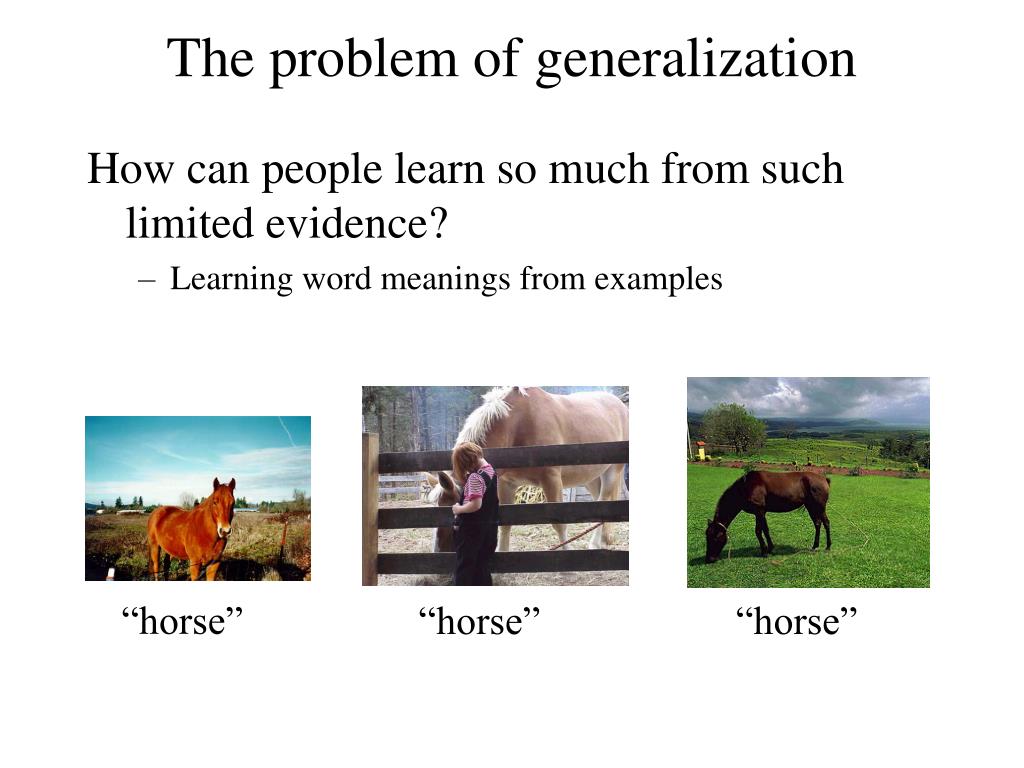 The problem of generalization

How can people learn so much from such limited evidence?

– Learning word meanings from examples

“horse”

“horse”

“horse”